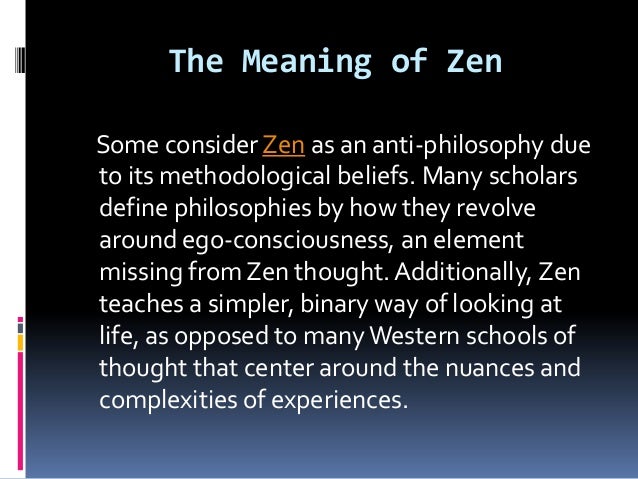 The Meaning of Zen

Some consider Zen as an anti-philosophy due to its methodological beliefs. Many scholars define philosophies by how they revolve around ego-consciousness, an element missing from Zen thought. Additionally, Zen teaches a simpler, binary way of looking at life, as opposed to many Western schools of thought that center around the nuances and complexities of experiences.